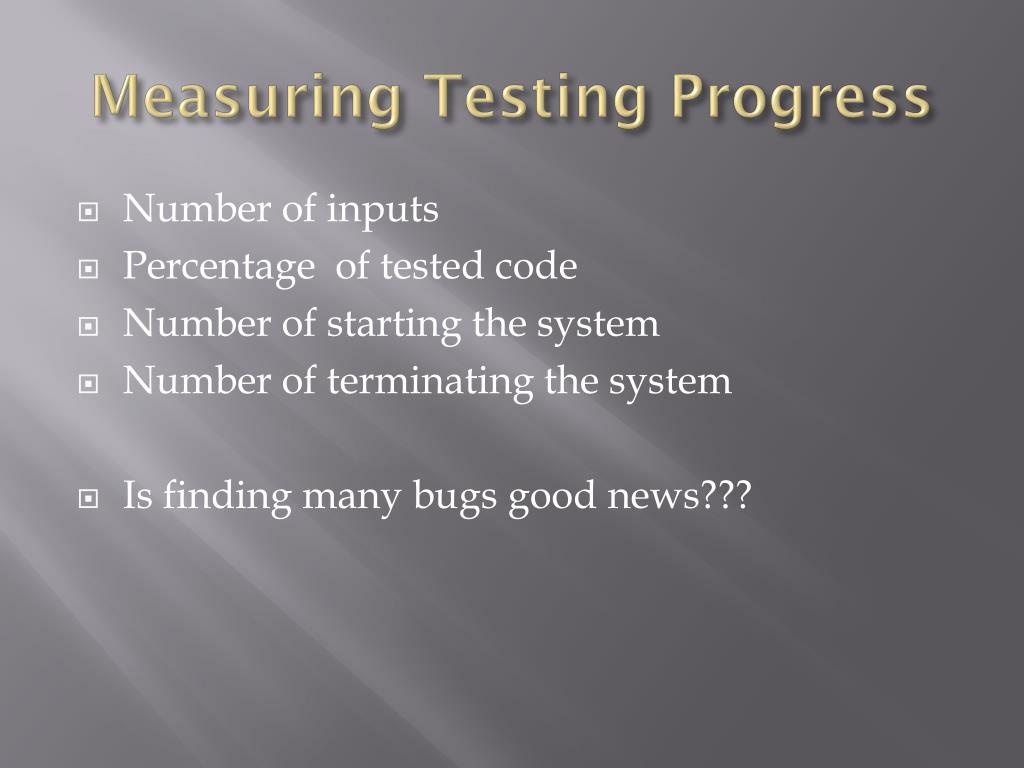 Measuring Testing Progress

Number of inputs
Percentage  of tested code
Number of starting the system
Number of terminating the system

Is finding many bugs good news???